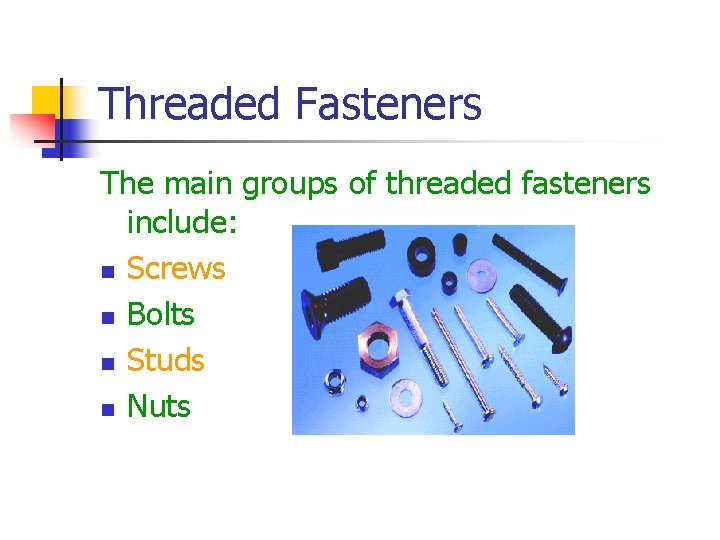 Threaded Fasteners

The main groups of threaded fasteners include:

- Screws
- Bolts
- Studs
- Nuts